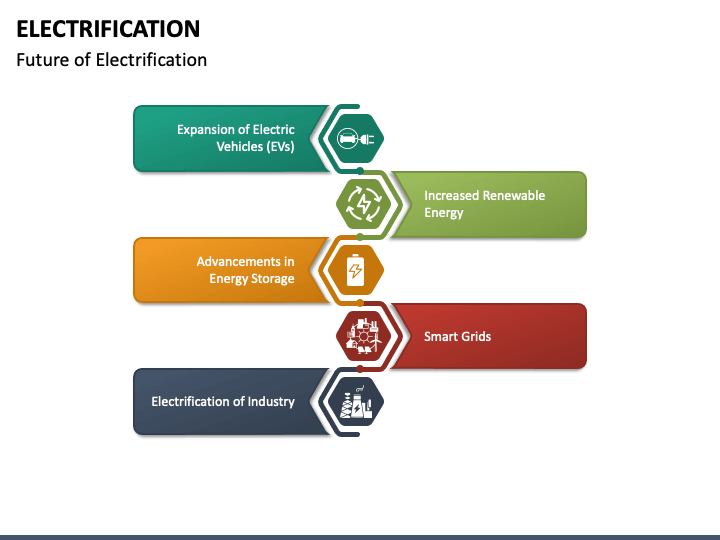 ELECTRIFICATION
Future of Electrification

Expansion of Electric Vehicles (EVs)

Increased Renewable Energy

Advancements in Energy Storage

Smart Grids

Electrification of Industry